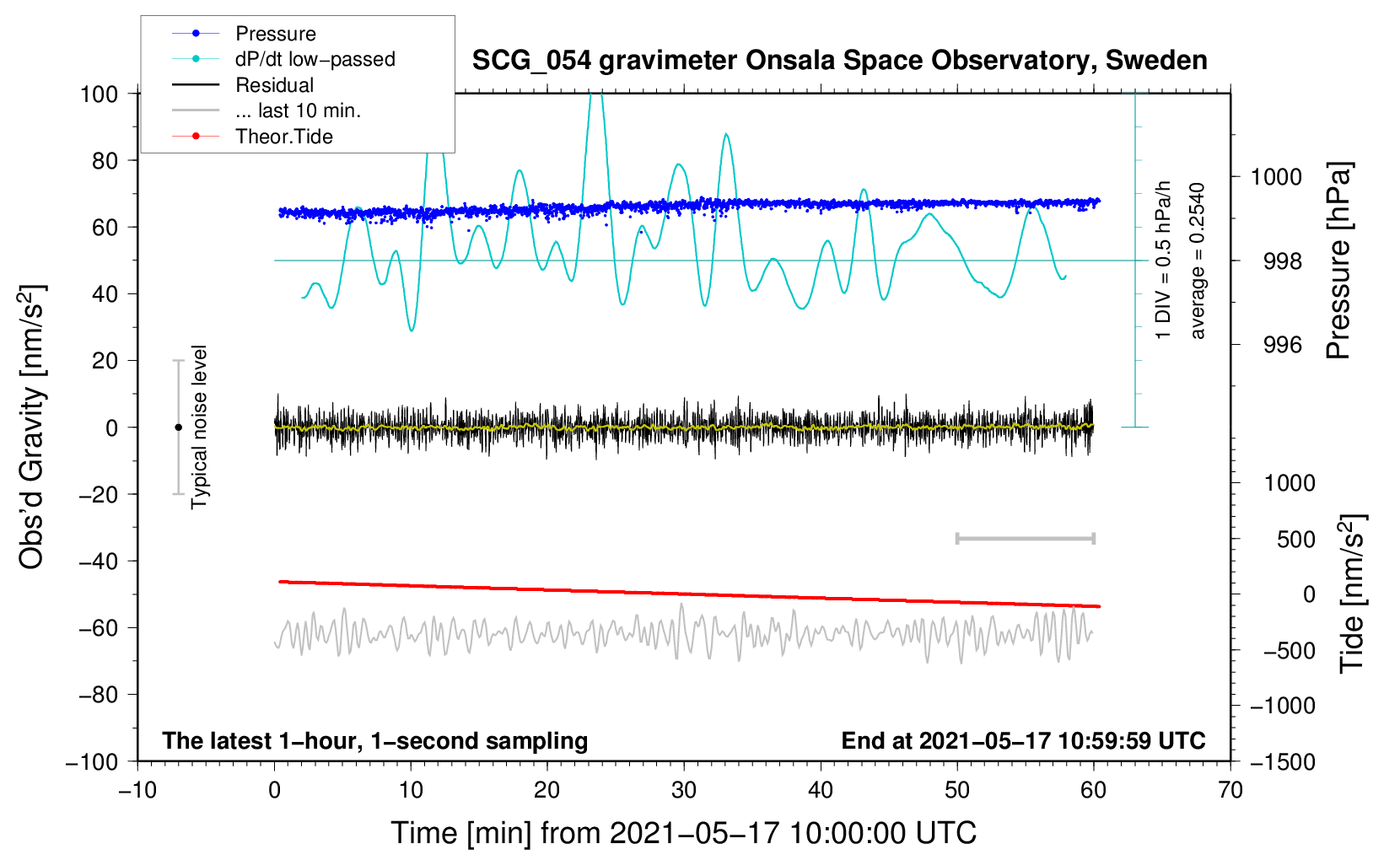 Pressure
dP/dt low−passed
Residual
... last 10 min.
Theor.Tide

SCG_054 gravimeter Onsala Space Observatory, Sweden

100
80
60
40
20
0
−20
−40
−60
−80
−100

Obs'd Gravity [nm/s$^2$]

Typical noise level

1 DIV = 0.5 hPa/h
average = 0.2540

1000
998
996

Pressure [hPa]

1000
500
0
−500
−1000
−1500

Tide [nm/s$^2$]

The latest 1−hour, 1−second sampling

End at 2021−05−17 10:59:59 UTC

−10
0
10
20
30
40
50
60
70

Time [min] from 2021−05−17 10:00:00 UTC